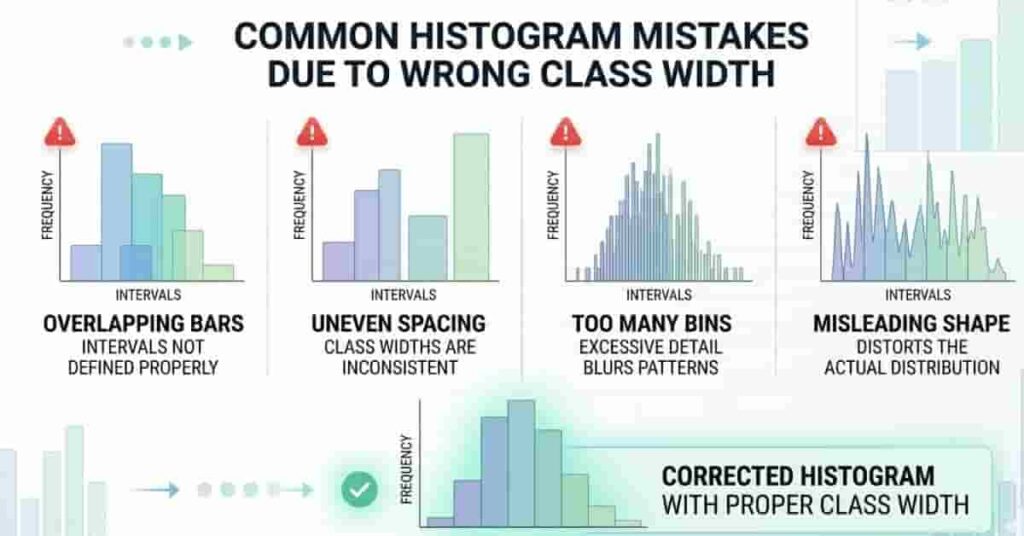 COMMON HISTOGRAM MISTAKES DUE TO WRONG CLASS WIDTH

FREQUENCY
INTERVALS
OVERLAPPING BARS
INTERVALS NOT DEFINED PROPERLY

FREQUENCY
INTERVALS
UNEVEN SPACING
CLASS WIDTHS ARE INCONSISTENT

FREQUENCY
INTERVALS
TOO MANY BINS
EXCESSIVE DETAIL BLURS PATTERNS

FREQUENCY
INTERVALS
MISLEADING SHAPE
DISTORTS THE ACTUAL DISTRIBUTION

FREQUENCY
CORRECTED HISTOGRAM WITH PROPER CLASS WIDTH